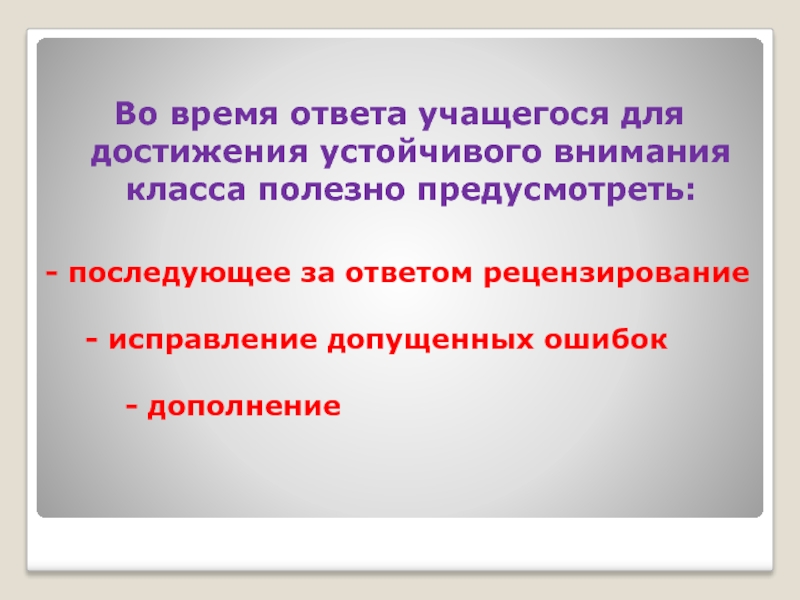 Во время ответа учащегося для достижения устойчивого внимания класса полезно предусмотреть:

- последующее за ответом рецензирование

- исправление допущенных ошибок

- дополнение